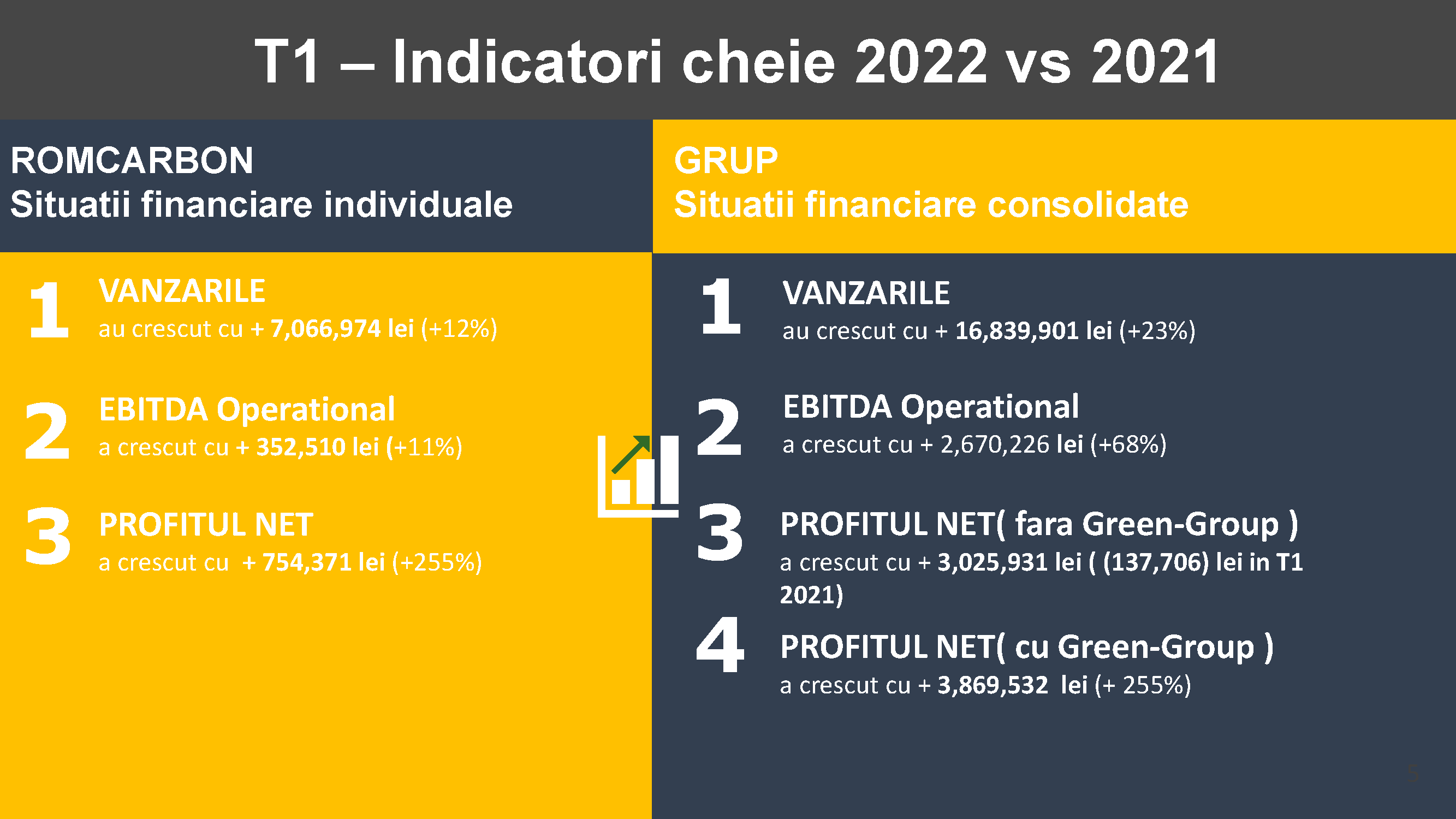 T1 – Indicatori cheie 2022 vs 2021

ROMCARBON
Situatii financiare individuale

1 VANZARILE
au crescut cu + 7,066,974 lei (+12%)

2 EBITDA Operational
a crescut cu + 352,510 lei (+11%)

3 PROFITUL NET
a crescut cu + 754,371 lei (+255%)

GRUP
Situatii financiare consolidate

1 VANZARILE
au crescut cu + 16,839,901 lei (+23%)

2 EBITDA Operational
a crescut cu + 2,670,226 lei (+68%)

3 PROFITUL NET( fara Green-Group )
a crescut cu + 3,025,931 lei ( (137,706) lei in T1 2021)

4 PROFITUL NET( cu Green-Group )
a crescut cu + 3,869,532 lei (+ 255%)

5